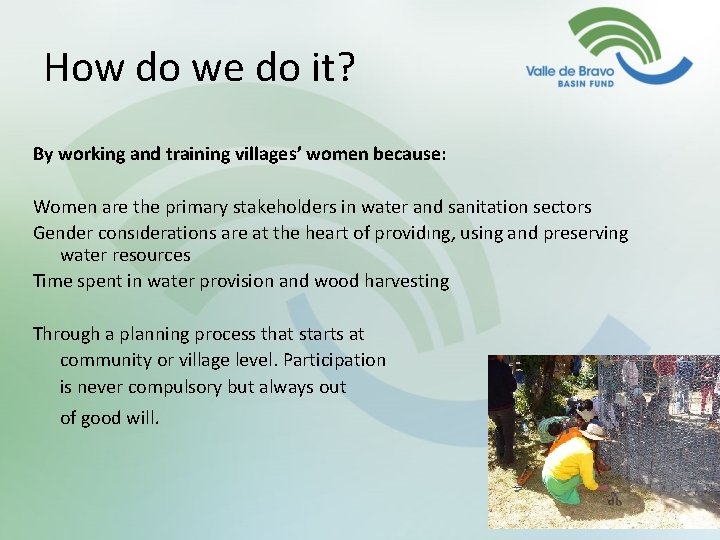 How do we do it?

Valle de Bravo
BASIN FUND

By working and training villages' women because:

Women are the primary stakeholders in water and sanitation sectors
Gender considerations are at the heart of providing, using and preserving water resources
Time spent in water provision and wood harvesting

Through a planning process that starts at community or village level. Participation is never compulsory but always out of good will.